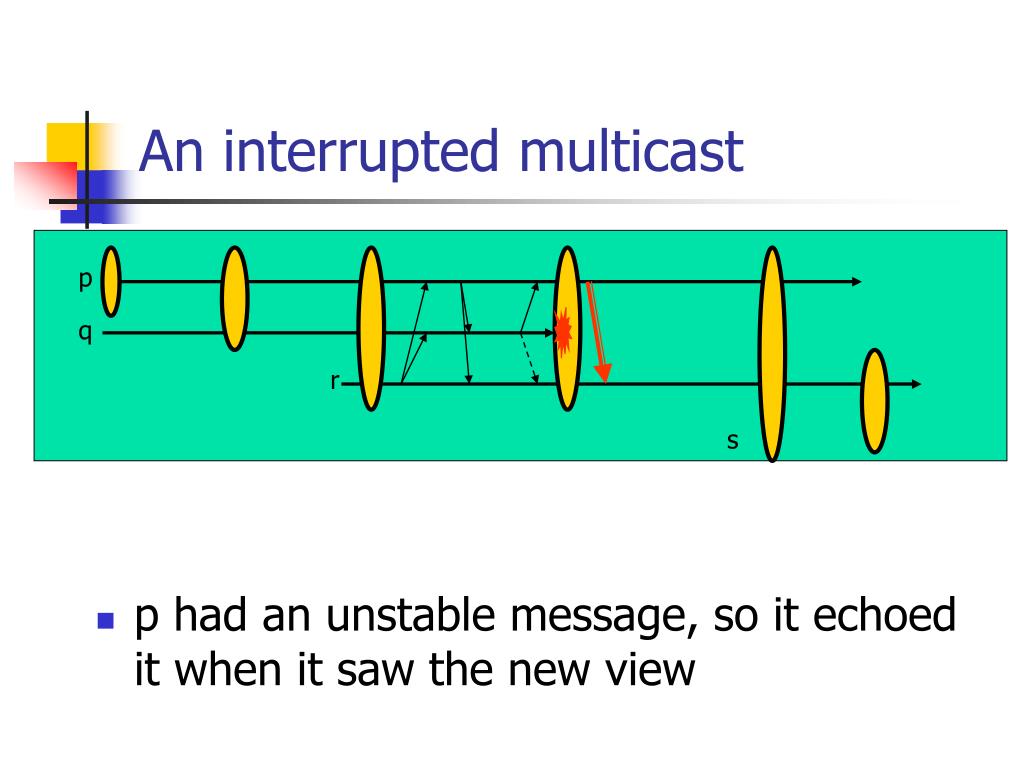 An interrupted multicast

p
q
r
s

p had an unstable message, so it echoed it when it saw the new view